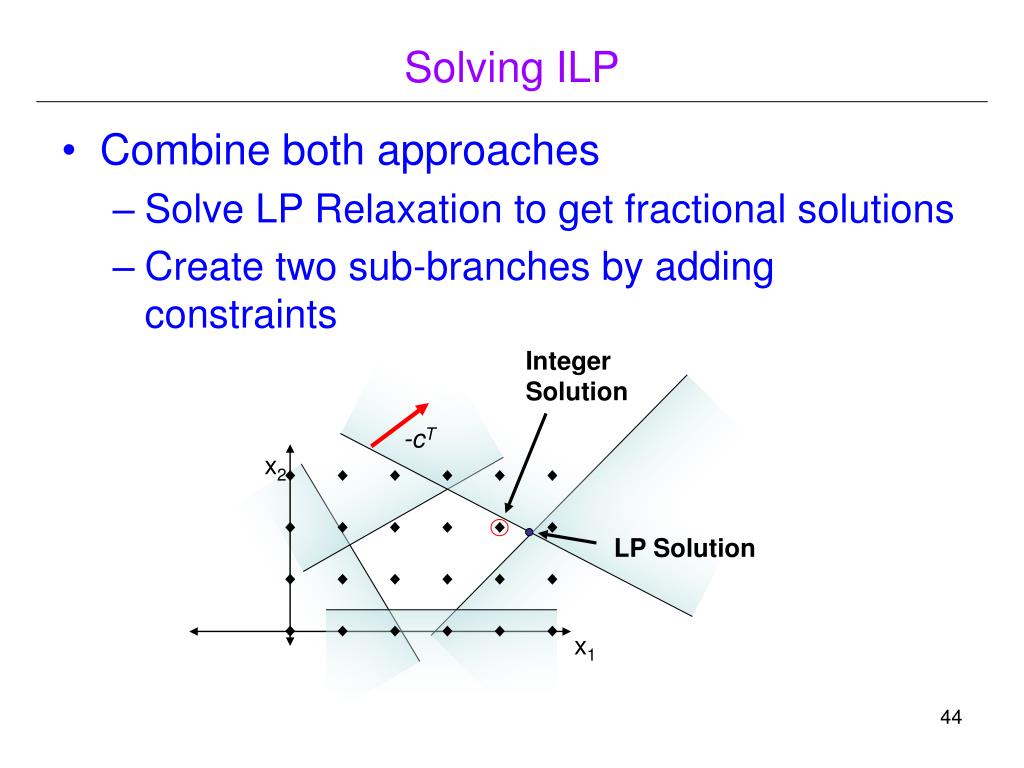 Solving ILP

• Combine both approaches
– Solve LP Relaxation to get fractional solutions
– Create two sub-branches by adding constraints

Integer Solution

$-c^T$

$x_2$

LP Solution

$x_1$

44